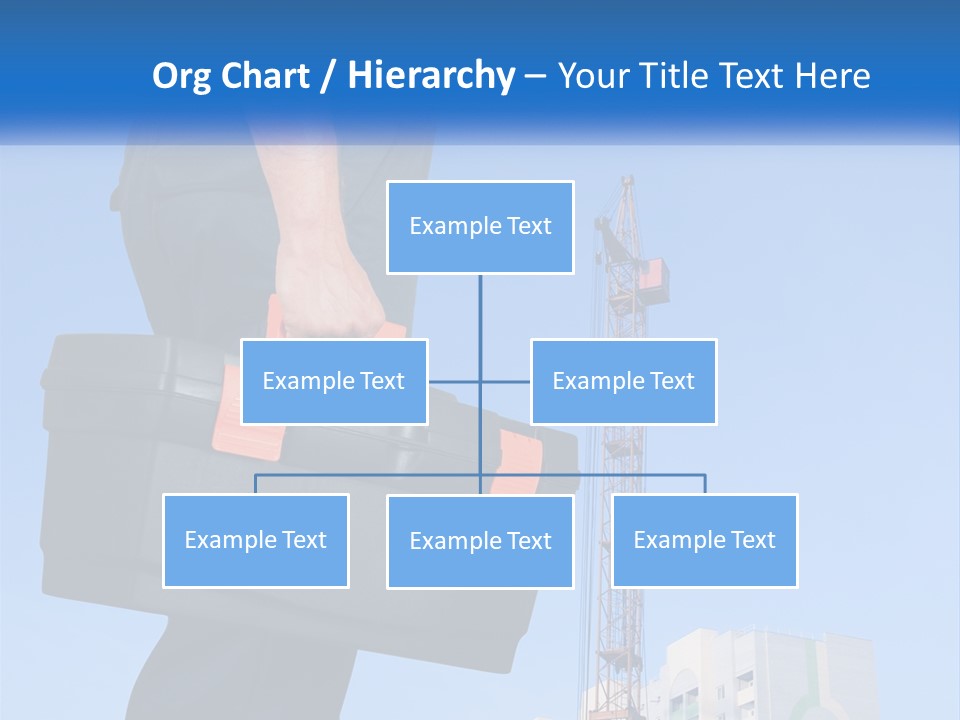 Org Chart / Hierarchy – Your Title Text Here

Example Text

Example Text

Example Text

Example Text

Example Text

Example Text